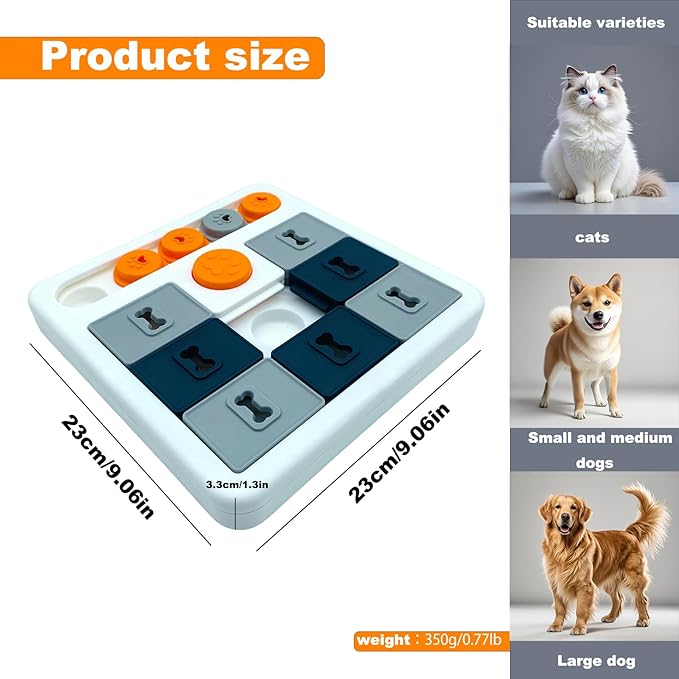 Product size

23cm/9.06in

3.3cm/1.3in

23cm/9.06in

weight：350g/0.77lb

Suitable varieties

cats

Small and medium dogs

Large dog